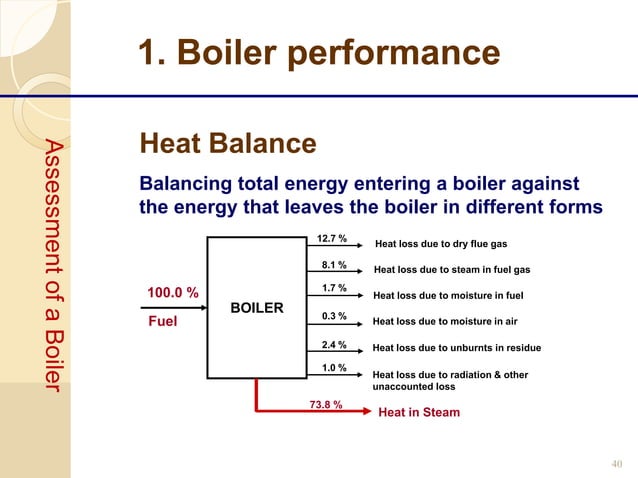 Assessment of a Boiler

1. Boiler performance

Heat Balance

Balancing total energy entering a boiler against the energy that leaves the boiler in different forms

100.0 %
Fuel

BOILER

12.7 % Heat loss due to dry flue gas

8.1 % Heat loss due to steam in fuel gas

1.7 % Heat loss due to moisture in fuel

0.3 % Heat loss due to moisture in air

2.4 % Heat loss due to unburnts in residue

1.0 % Heat loss due to radiation & other unaccounted loss

73.8 % Heat in Steam

40